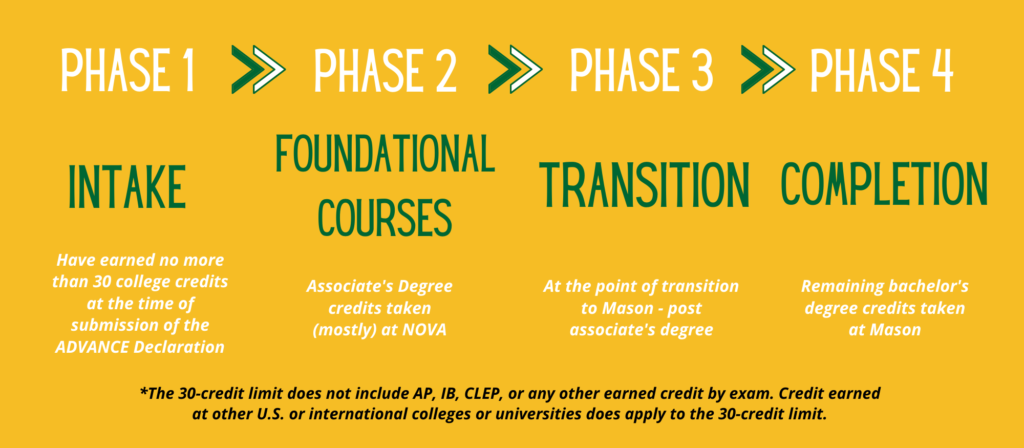 PHASE 1

INTAKE

Have earned no more than 30 college credits at the time of submission of the ADVANCE Declaration

PHASE 2

FOUNDATIONAL COURSES

Associate's Degree credits taken (mostly) at NOVA

PHASE 3

TRANSITION

At the point of transition to Mason - post associate's degree

PHASE 4

COMPLETION

Remaining bachelor's degree credits taken at Mason

*The 30-credit limit does not include AP, IB, CLEP, or any other earned credit by exam. Credit earned at other U.S. or international colleges or universities does apply to the 30-credit limit.